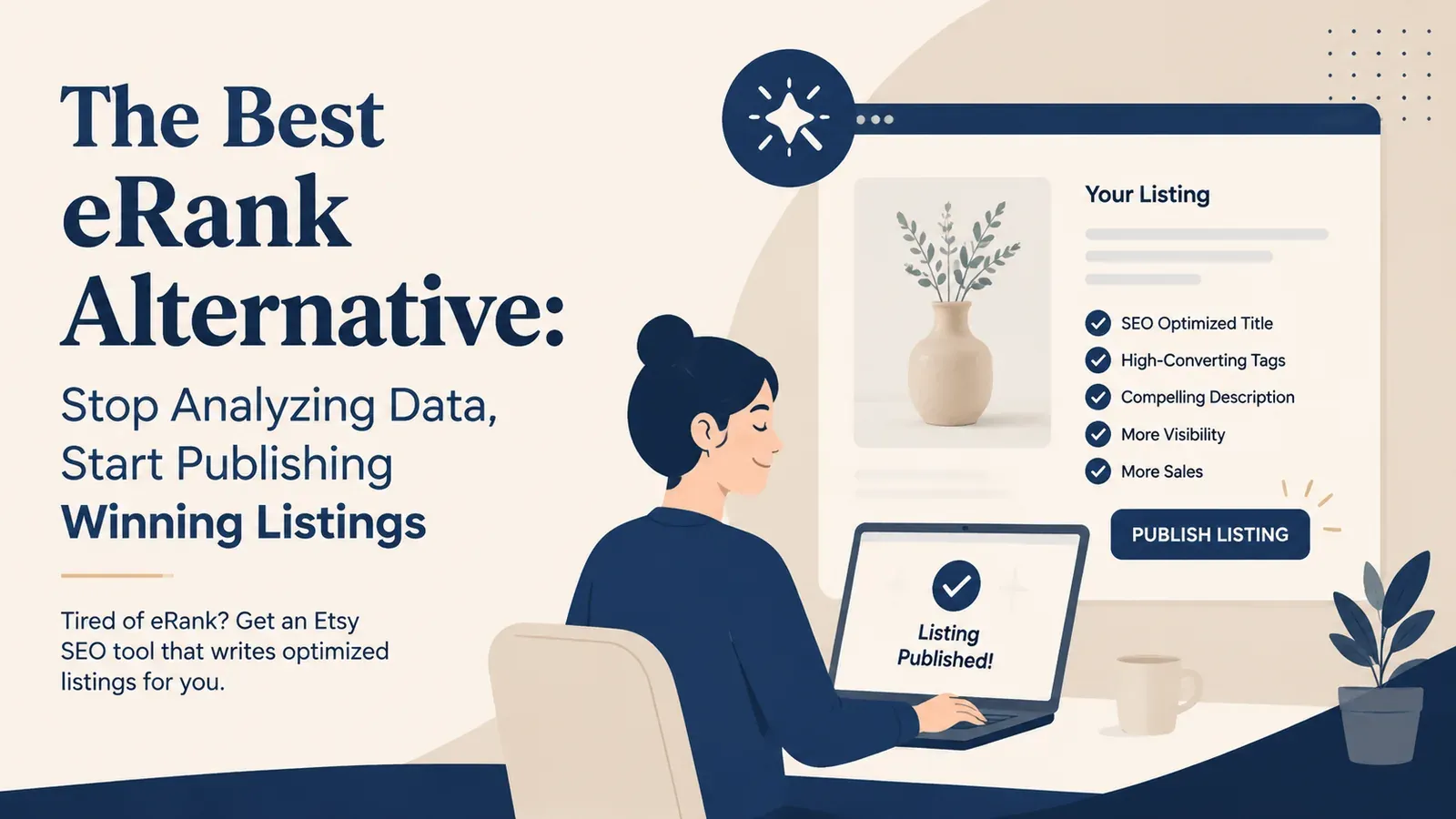 The Best eRank Alternative:

Stop Analyzing Data, Start Publishing Winning Listings

Tired of eRank? Get an Etsy SEO tool that writes optimized listings for you.

Your Listing

SEO Optimized Title
High-Converting Tags
Compelling Description
More Visibility
More Sales

PUBLISH LISTING

Listing Published!